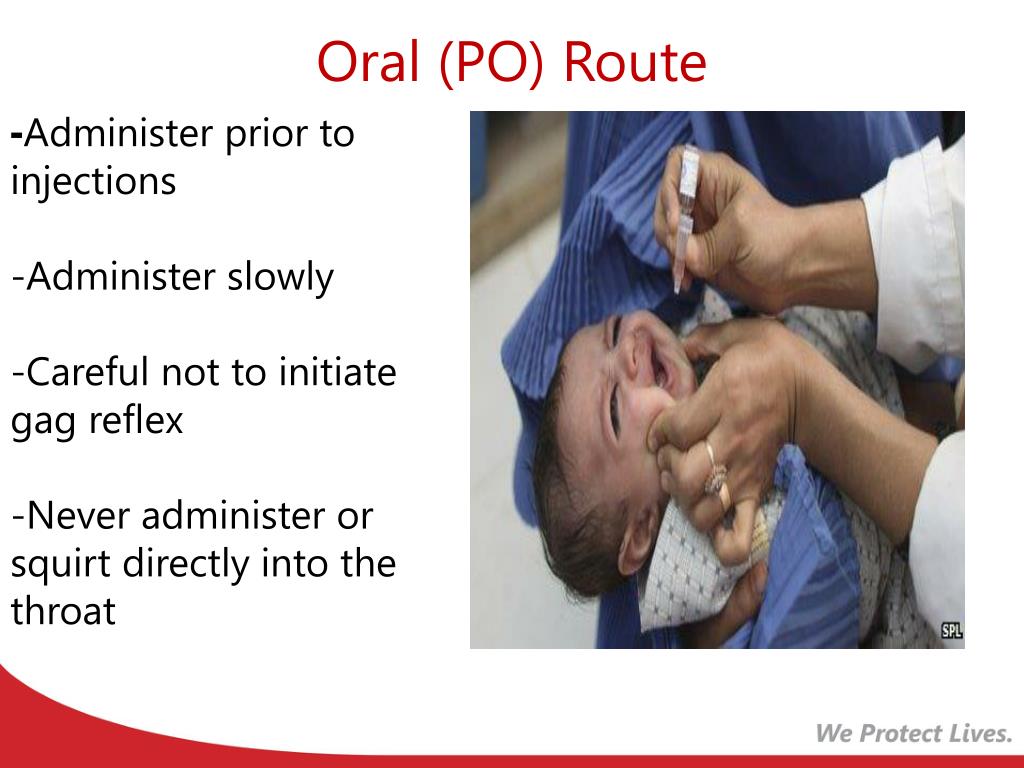 Oral (PO) Route

-Administer prior to injections

-Administer slowly

-Careful not to initiate gag reflex

-Never administer or squirt directly into the throat

SPL

We Protect Lives.